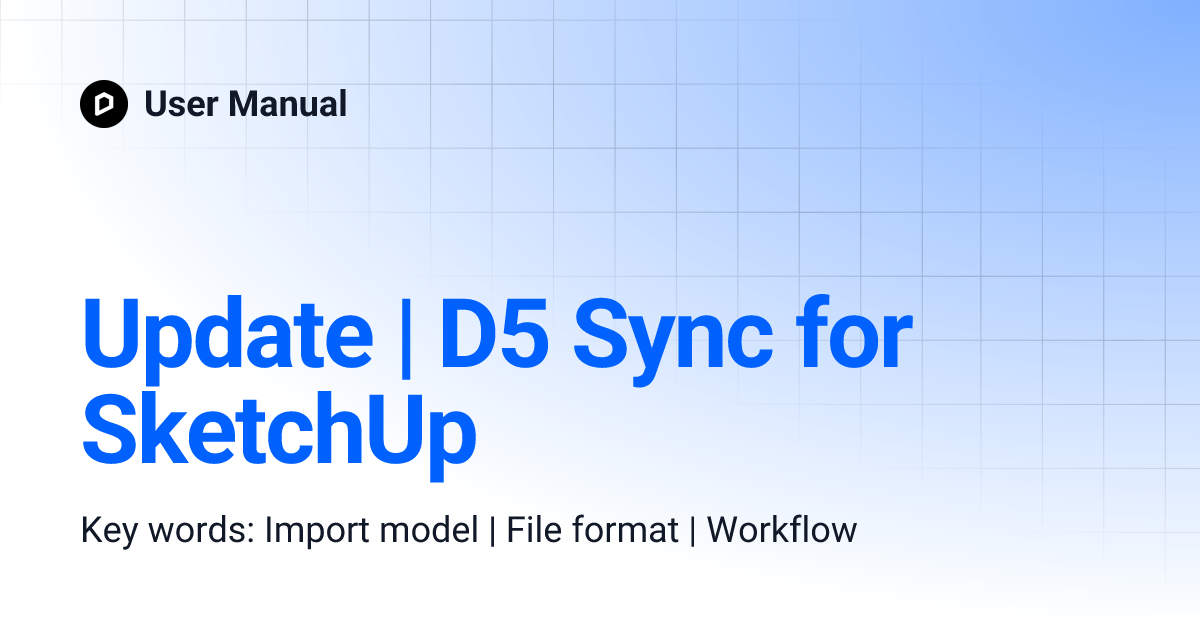 User Manual

Update | D5 Sync for SketchUp

Key words: Import model | File format | Workflow